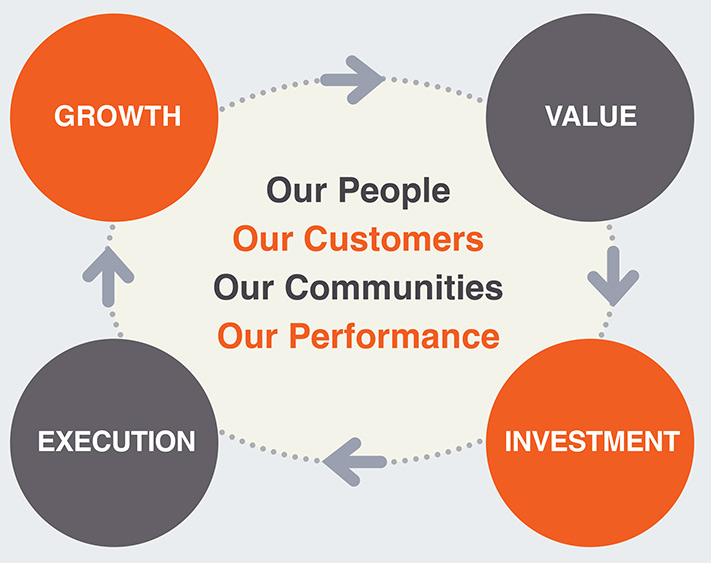 GROWTH

VALUE

Our People
Our Customers
Our Communities
Our Performance

EXECUTION

INVESTMENT